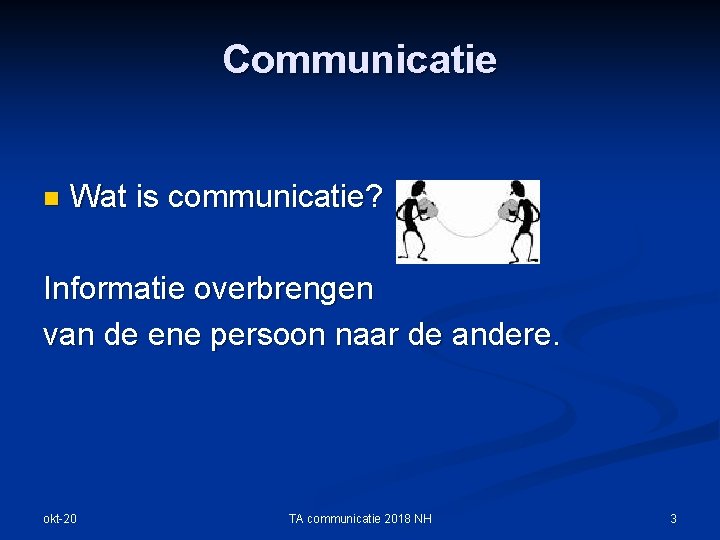 Communicatie

Wat is communicatie?

Informatie overbrengen van de ene persoon naar de andere.

okt-20

TA communicatie 2018 NH

3